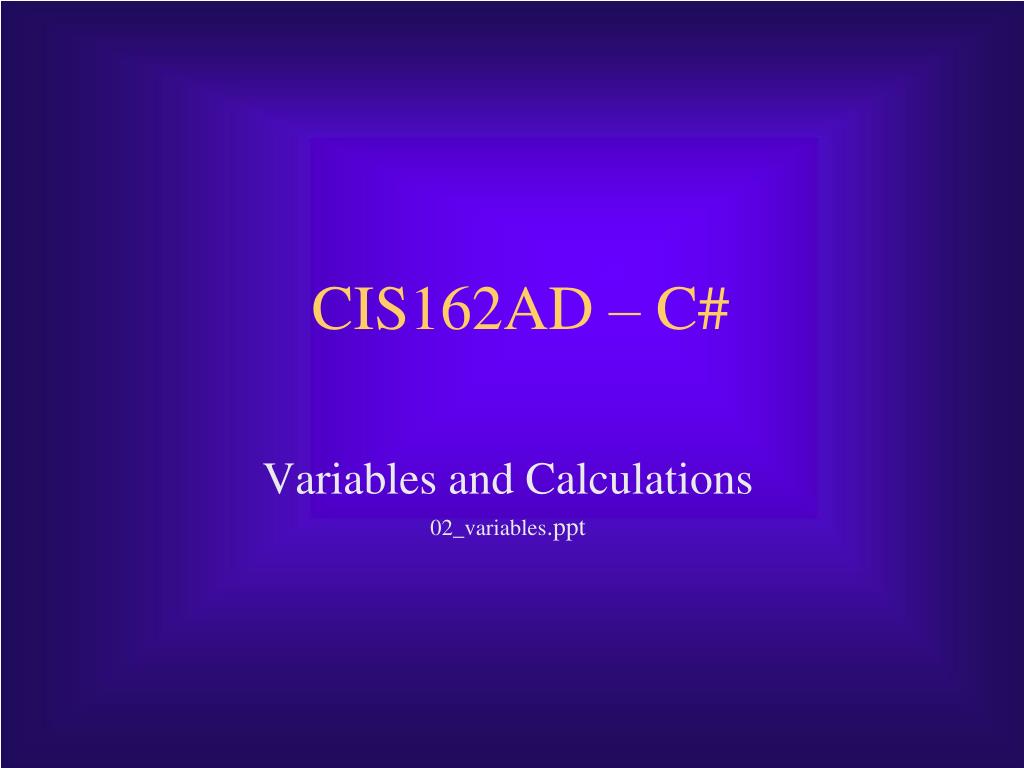 CIS162AD – C#

Variables and Calculations

02_variables.ppt